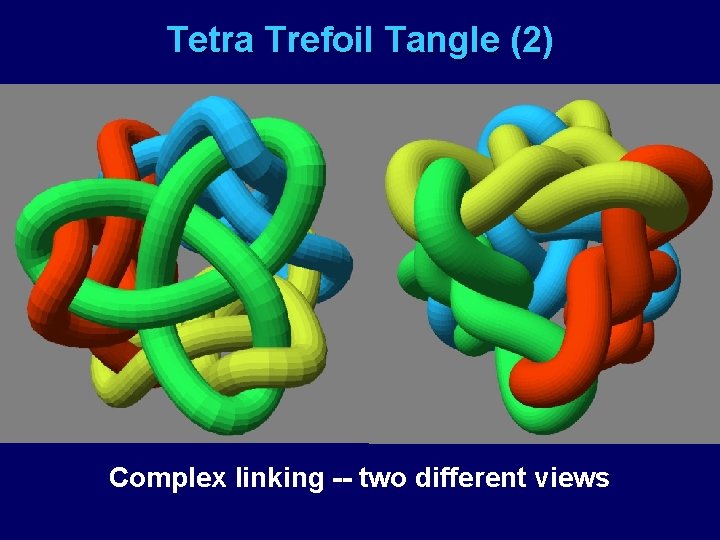 Tetra Trefoil Tangle (2)

Complex linking -- two different views